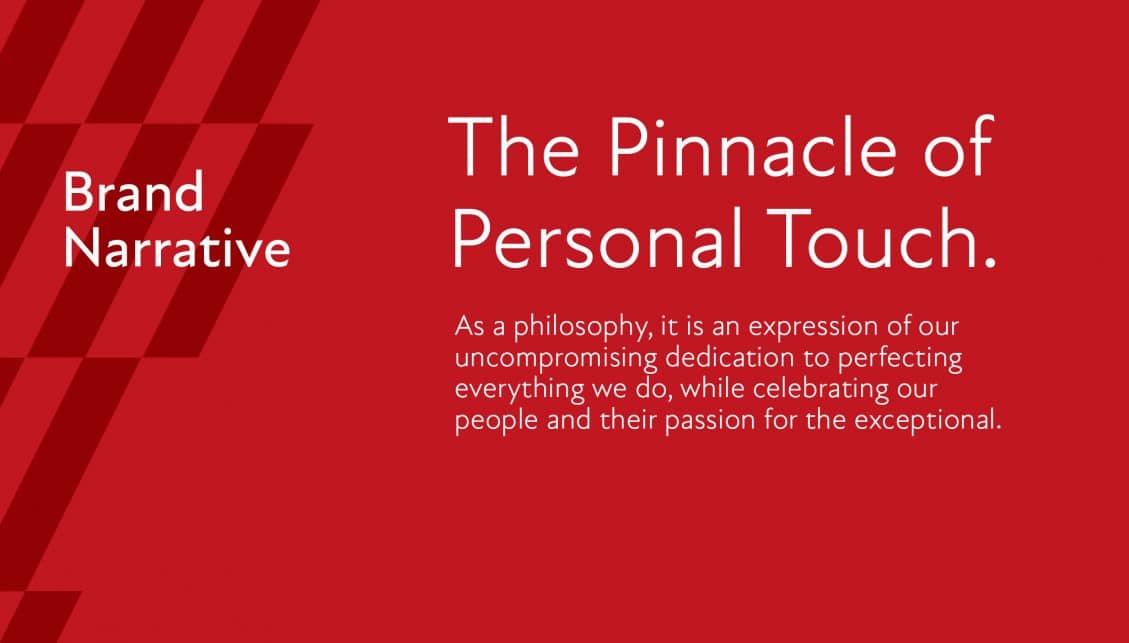 Brand Narrative

The Pinnacle of Personal Touch.

As a philosophy, it is an expression of our uncompromising dedication to perfecting everything we do, while celebrating our people and their passion for the exceptional.